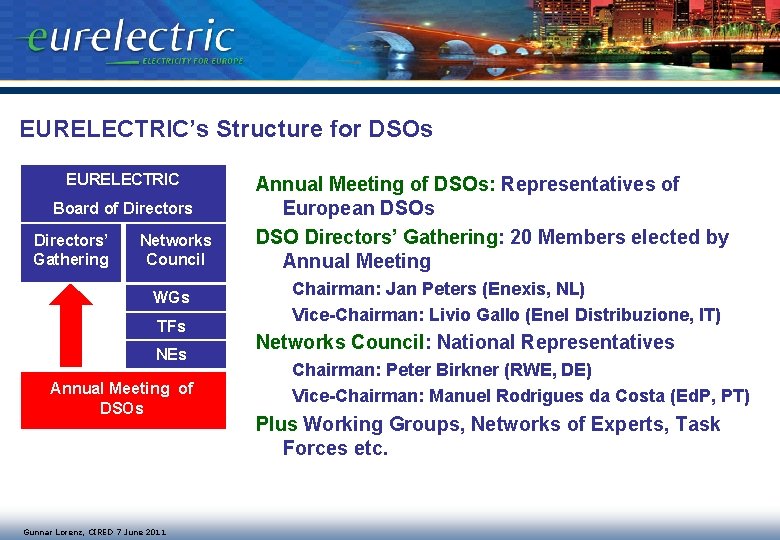 eurelectric
ELECTRICITY FOR EUROPE

EURELECTRIC's Structure for DSOs

EURELECTRIC
Board of Directors

Directors' Gathering

Networks Council

WGs

TFs

NEs

Annual Meeting of DSOs

Annual Meeting of DSOs: Representatives of European DSOs

DSO Directors' Gathering: 20 Members elected by Annual Meeting

Chairman: Jan Peters (Enexis, NL)

Vice-Chairman: Livio Gallo (Enel Distribuzione, IT)

Networks Council: National Representatives

Chairman: Peter Birkner (RWE, DE)

Vice-Chairman: Manuel Rodrigues da Costa (EdP, PT)

Plus Working Groups, Networks of Experts, Task Forces etc.

Gunnar Lorenz, CIRED 7 June 2011